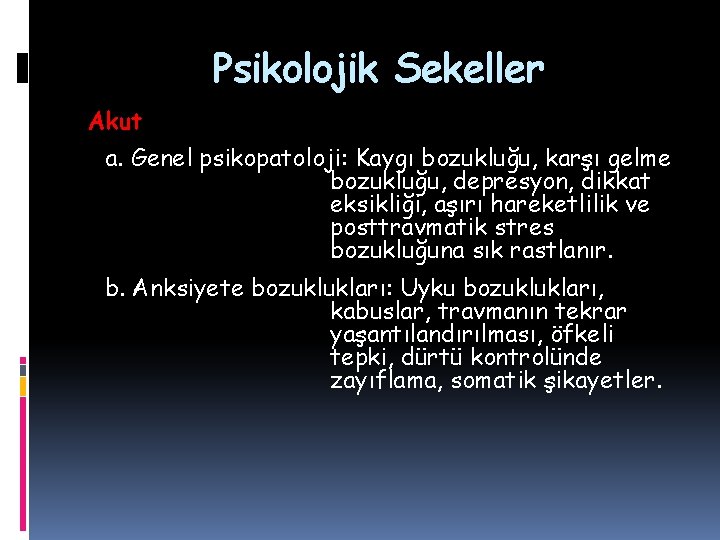 Psikolojik Sekeller

Akut

a. Genel psikopatoloji: Kaygı bozukluğu, karşı gelme bozukluğu, depresyon, dikkat eksikliği, aşırı hareketlilik ve posttravmatik stres bozukluğuna sık rastlanır.

b. Anksiyete bozuklukları: Uyku bozuklukları, kabuslar, travmanın tekrar yaşantılandırılması, öfkeli tepki, dürtü kontrolünde zayıflama, somatik şikayetler.